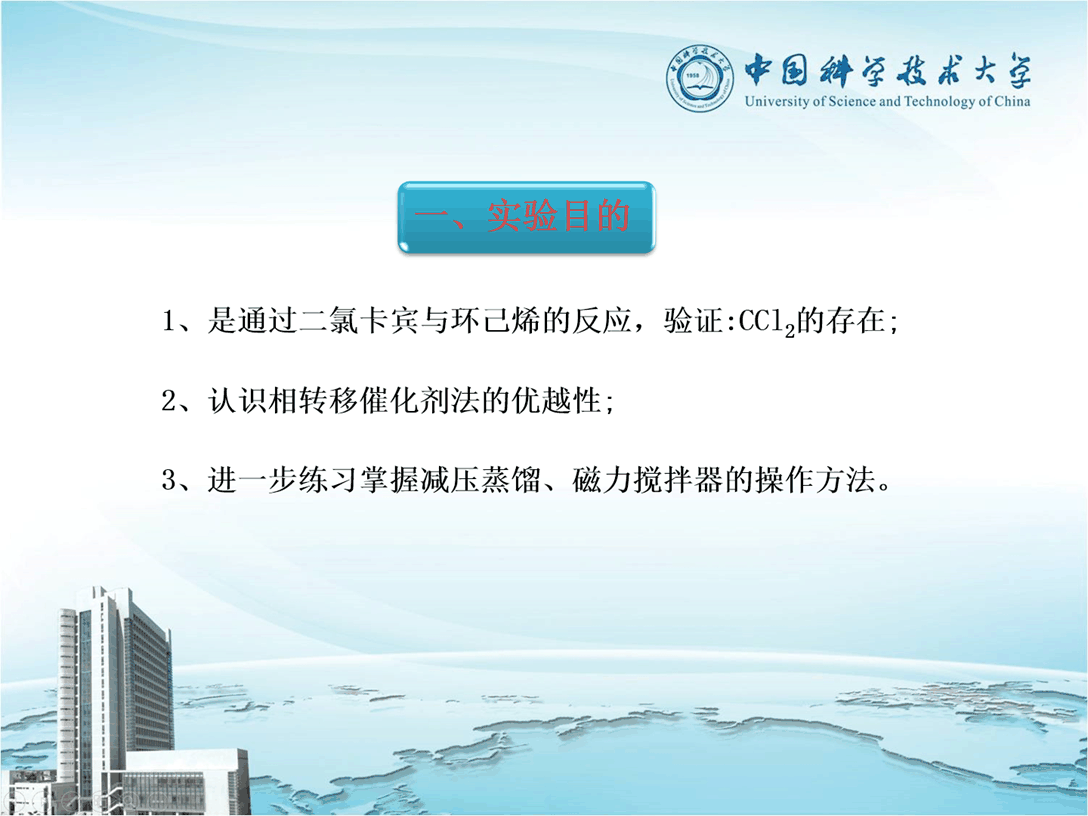 中国科学技术大学
University of Science and Technology of China

一、实验目的

1、是通过二氯卡宾与环己烯的反应，验证:$CCl_2$的存在;

2、认识相转移催化剂法的优越性;

3、进一步练习掌握减压蒸馏、磁力搅拌器的操作方法。